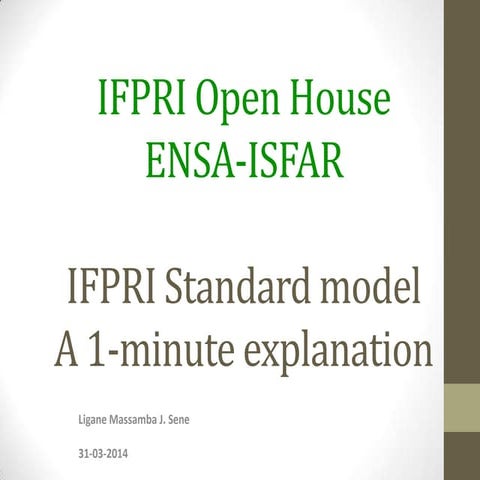 IFPRI Open House
ENSA-ISFAR

IFPRI Standard model
A 1-minute explanation

Ligane Massamba J. Sene

31-03-2014